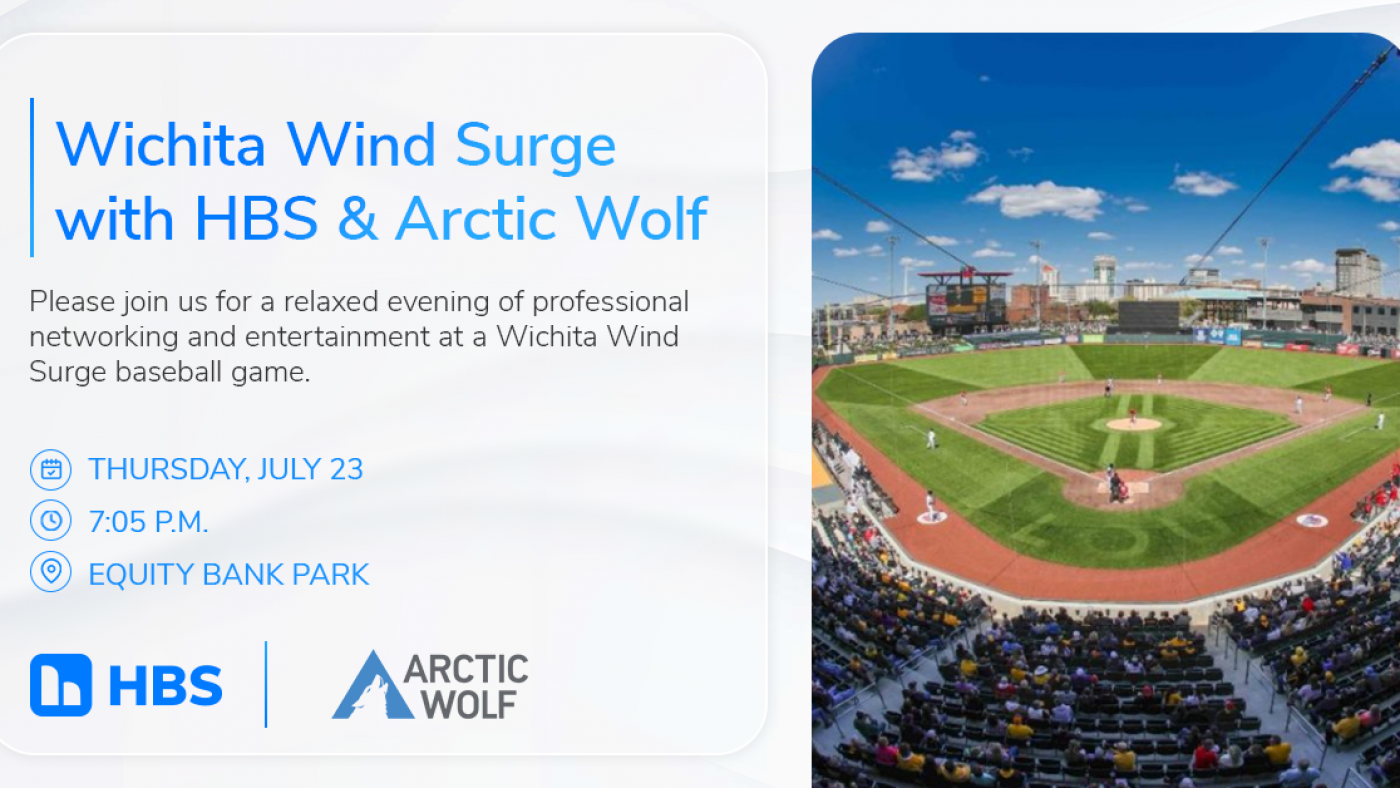 Wichita Wind Surge
with HBS & Arctic Wolf

Please join us for a relaxed evening of professional networking and entertainment at a Wichita Wind Surge baseball game.

THURSDAY, JULY 23
7:05 P.M.
EQUITY BANK PARK

HBS

ARCTIC
WOLF